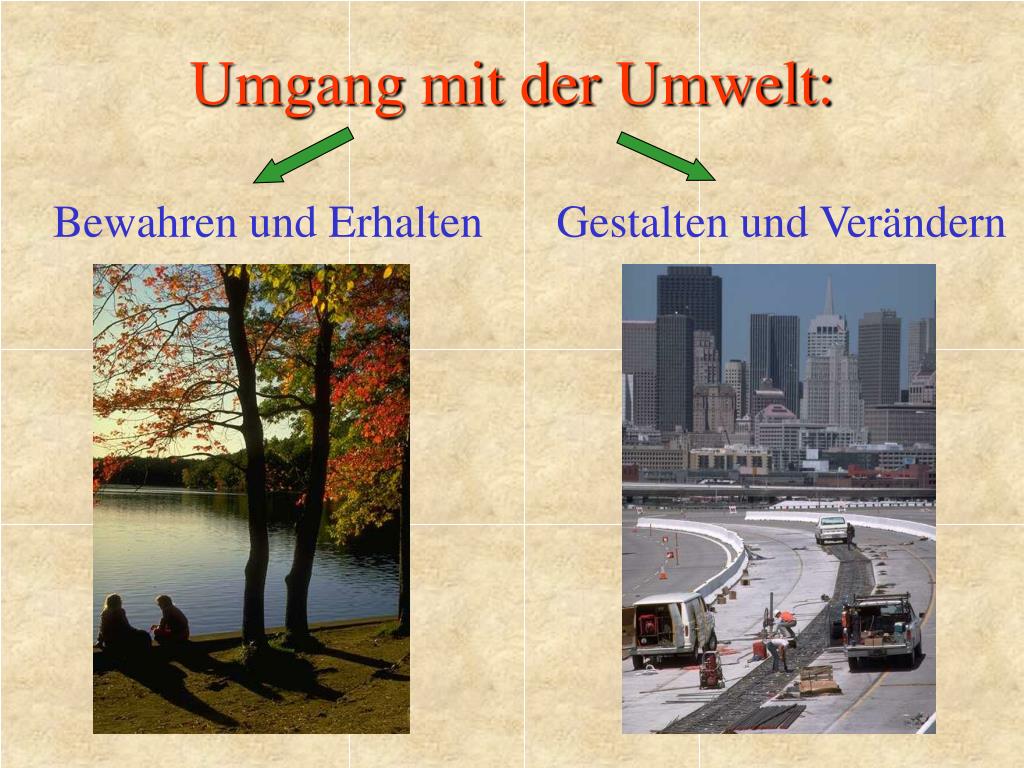 Umgang mit der Umwelt:

Bewahren und Erhalten

Gestalten und Verändern